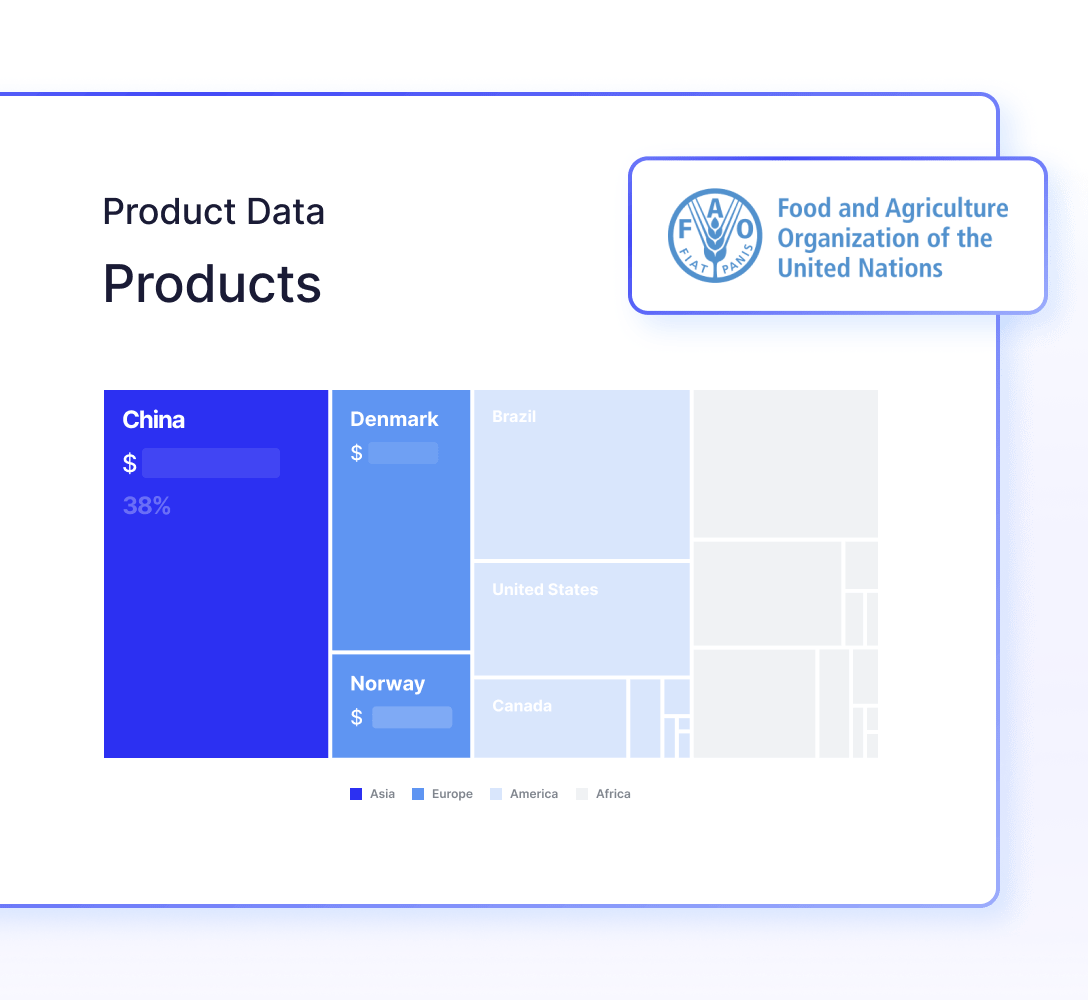 Product Data

Products

F A O
FIAT PANIS

Food and Agriculture Organization of the United Nations

China
$
38%

Denmark
$

Norway
$

Brazil

United States

Canada

Asia Europe America Africa